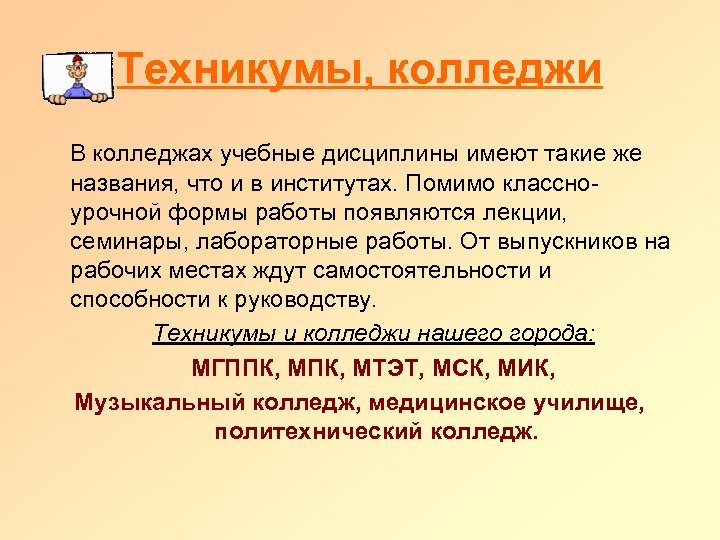 Техникумы, колледжи

В колледжах учебные дисциплины имеют такие же названия, что и в институтах. Помимо классно-урочной формы работы появляются лекции, семинары, лабораторные работы. От выпускников на рабочих местах ждут самостоятельности и способности к руководству.

Техникумы и колледжи нашего города:

МГППК, МПК, МТЭТ, МСК, МИК,

Музыкальный колледж, медицинское училище, политехнический колледж.